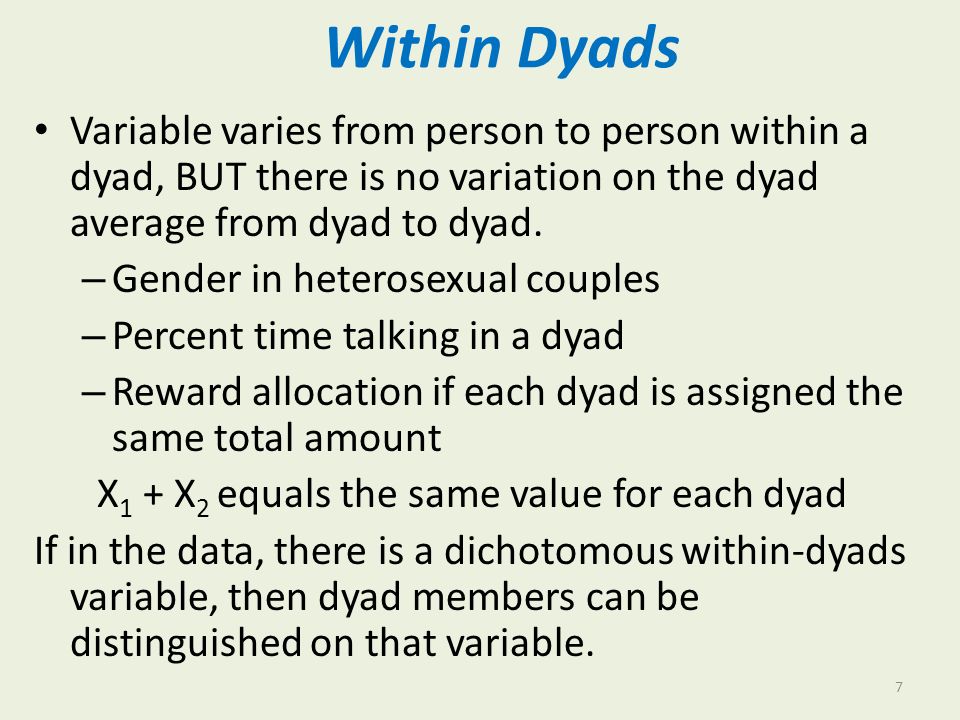 Within Dyads

• Variable varies from person to person within a dyad, BUT there is no variation on the dyad average from dyad to dyad.

– Gender in heterosexual couples

– Percent time talking in a dyad

– Reward allocation if each dyad is assigned the same total amount

$X_1 + X_2$ equals the same value for each dyad

If in the data, there is a dichotomous within-dyads variable, then dyad members can be distinguished on that variable.

7